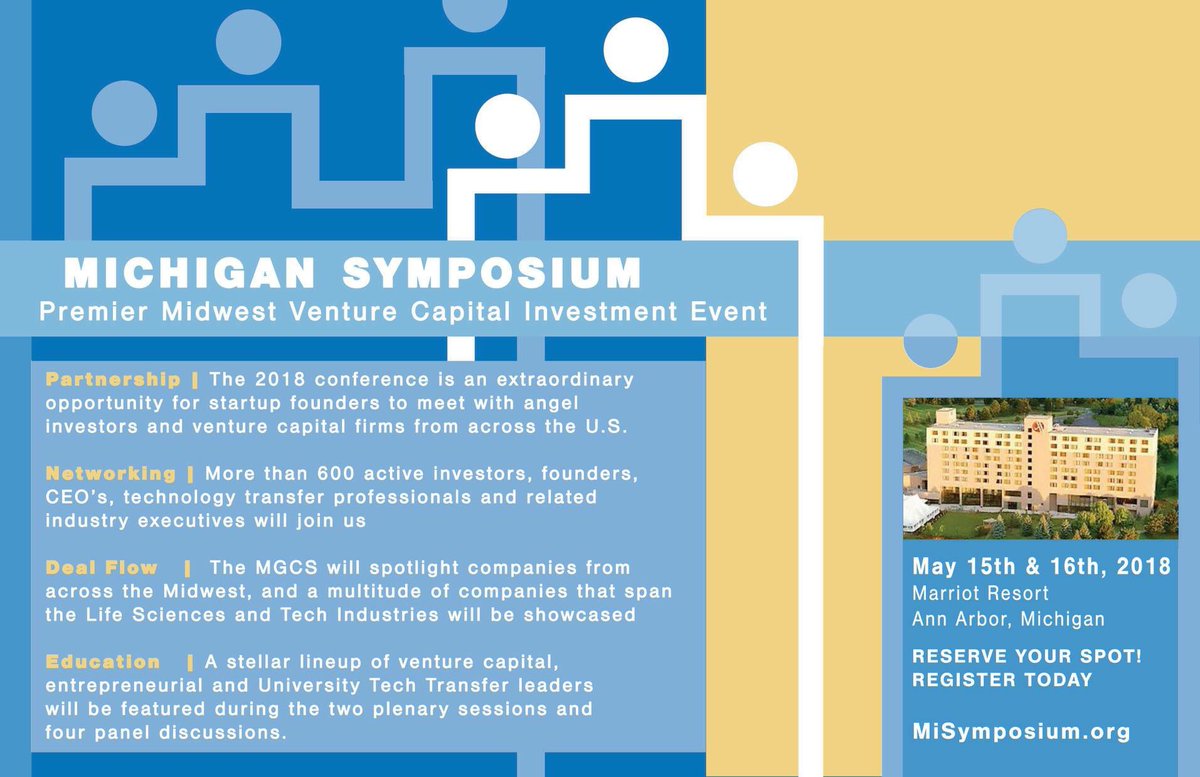 MICHIGAN SYMPOSIUM
Premier Midwest Venture Capital Investment Event

Partnership | The 2018 conference is an extraordinary opportunity for startup founders to meet with angel investors and venture capital firms from across the U.S.

Networking | More than 600 active investors, founders, CEO's, technology transfer professionals and related industry executives will join us

Deal Flow | The MGCS will spotlight companies from across the Midwest, and a multitude of companies that span the Life Sciences and Tech Industries will be showcased

Education | A stellar lineup of venture capital, entrepreneurial and University Tech Transfer leaders will be featured during the two plenary sessions and four panel discussions.

May 15th & 16th, 2018
Marriot Resort
Ann Arbor, Michigan

RESERVE YOUR SPOT!
REGISTER TODAY

MiSymposium.org